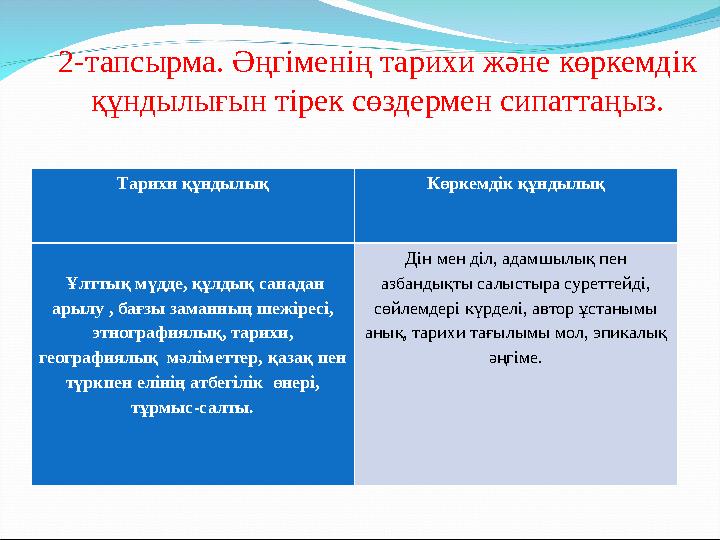 2-тапсырма. Әңгіменің тарихи және көркемдік құндылығын тірек сөздермен сипаттаңыз.

| Тарихи құндылық | Көркемдік құндылық |
|---|---|
| Ұлттық мүдде, құлдық санадан арылу , бағзы заманның шежіресі, этнографиялық, тарихи, географиялық мәліметтер, қазақ пен түркпен елінің атбегілік өнері, тұрмыс-салты. | Дін мен діл, адамшылық пен азбандықты салыстыра суреттейді, сөйлемдері күрделі, автор ұстанымы анық, тарихи тағылымы мол, эпикалық әңгіме. |